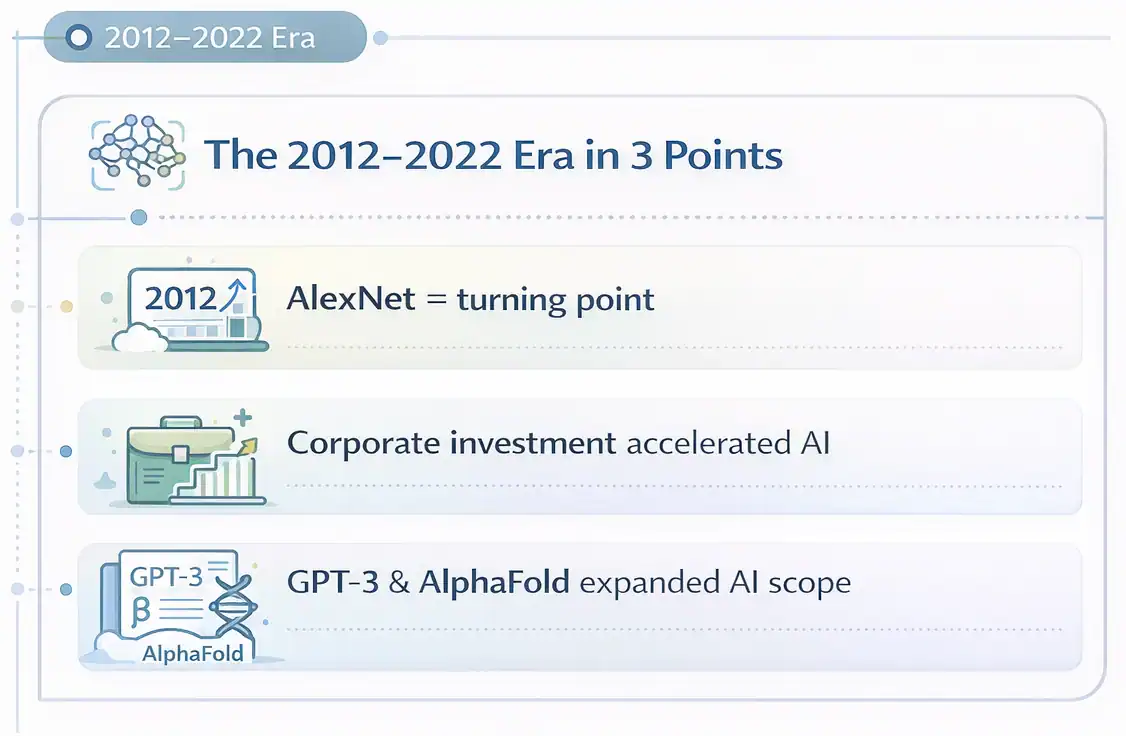 2012–2022 Era

The 2012–2022 Era in 3 Points

2012

AlexNet = turning point

Corporate investment accelerated AI

GPT-3

β

AlphaFold

GPT-3 & AlphaFold expanded AI scope